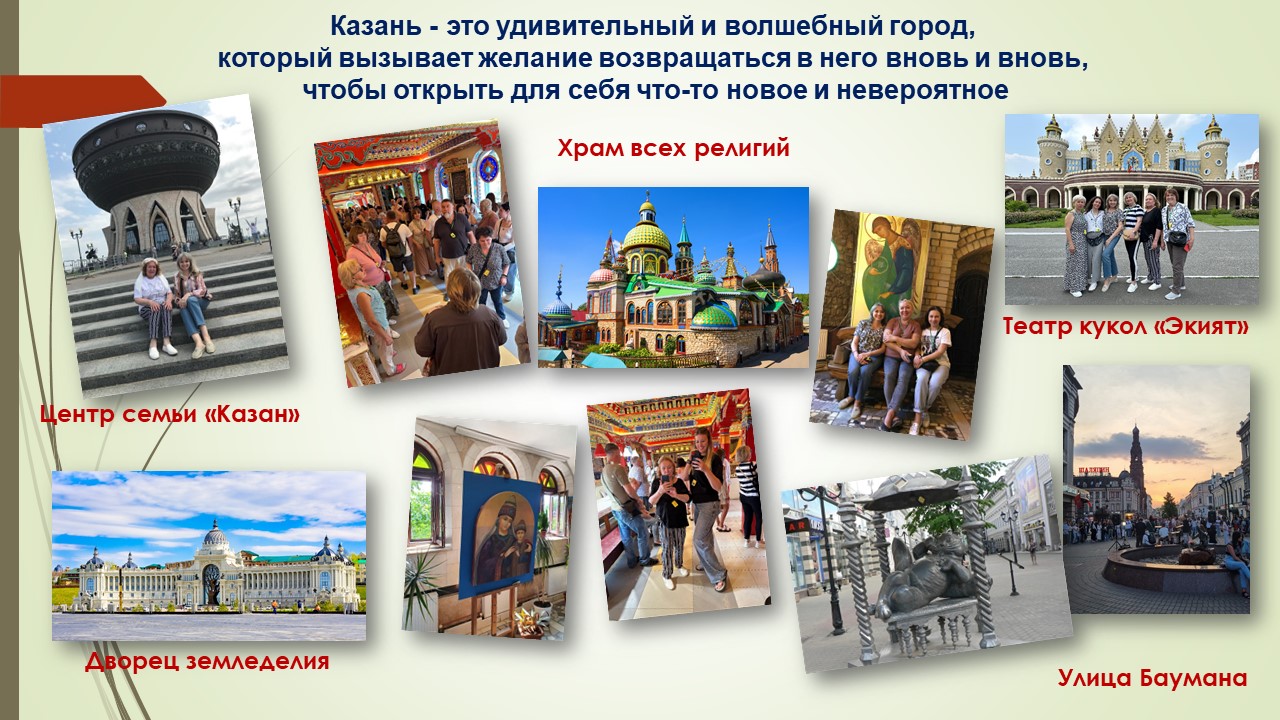 Казань - это удивительный и волшебный город, который вызывает желание возвращаться в него вновь и вновь, чтобы открыть для себя что-то новое и невероятное

Храм всех религий

Театр кукол «Экият»

Центр семьи «Казан»

Дворец земледелия

Улица Баумана